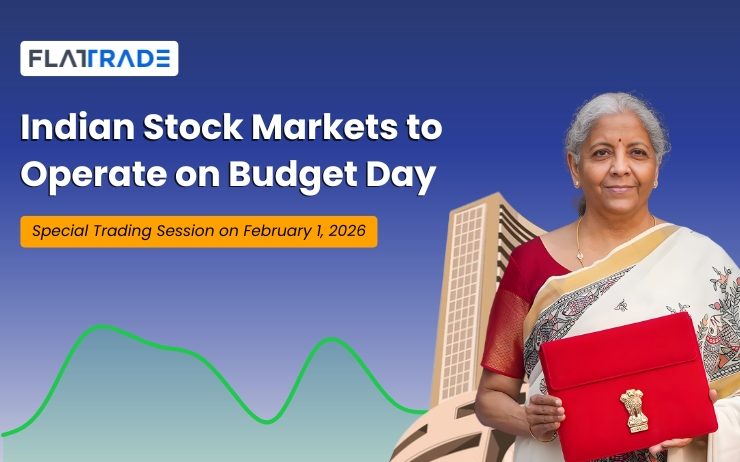 FLATTRADE

Indian Stock Markets to Operate on Budget Day

Special Trading Session on February 1, 2026